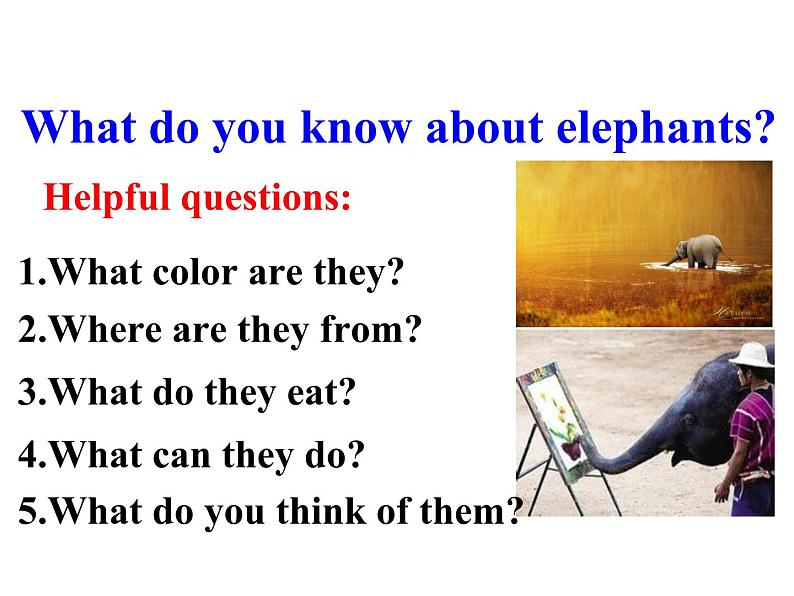 What do you know about elephants?

Helpful questions:

1.What color are they?

2.Where are they from?

3.What do they eat?

4.What can they do?

5.What do you think of them?

Nature